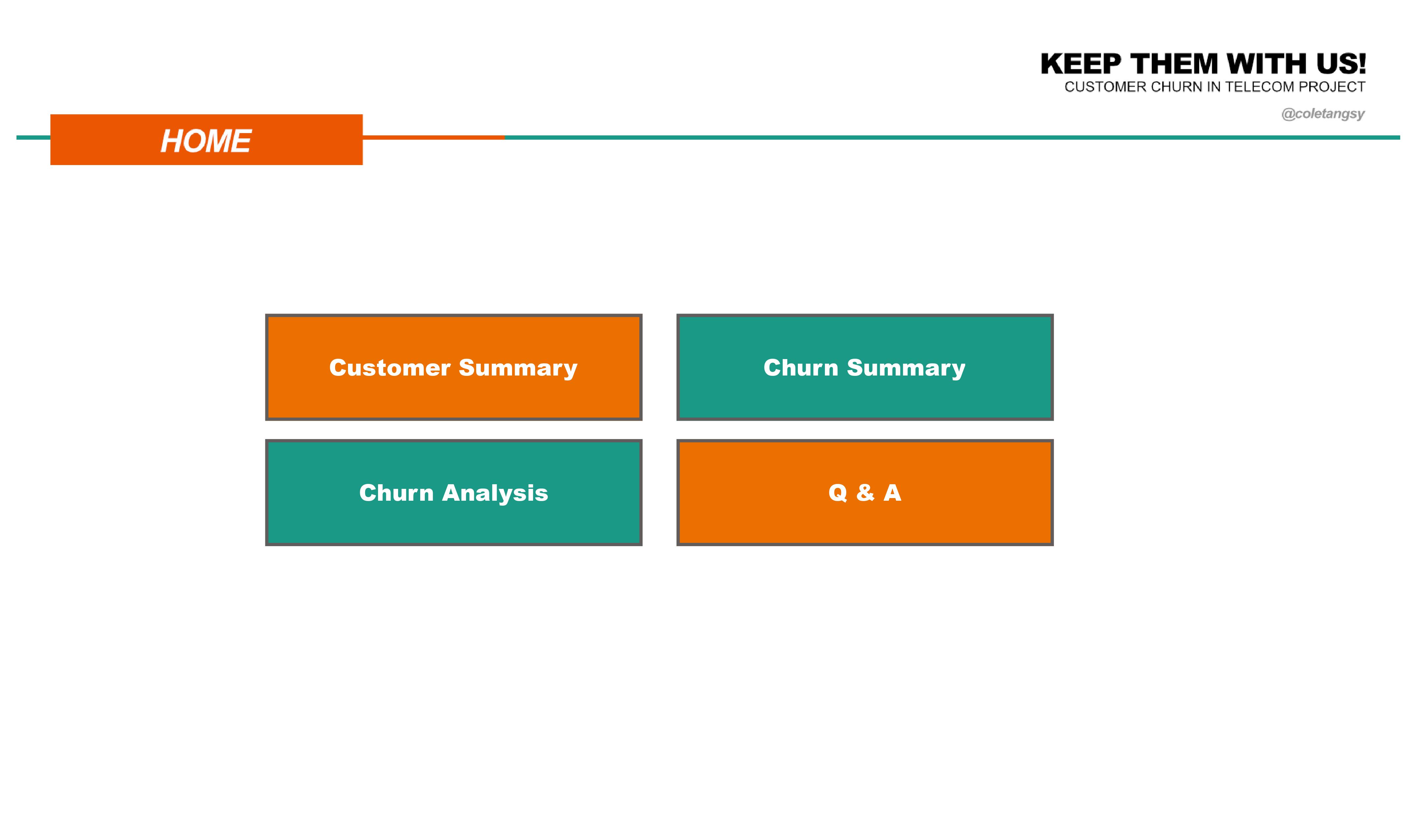 KEEP THEM WITH US!
CUSTOMER CHURN IN TELECOM PROJECT
@coletangsy

HOME

Customer Summary

Churn Summary

Churn Analysis

Q & A